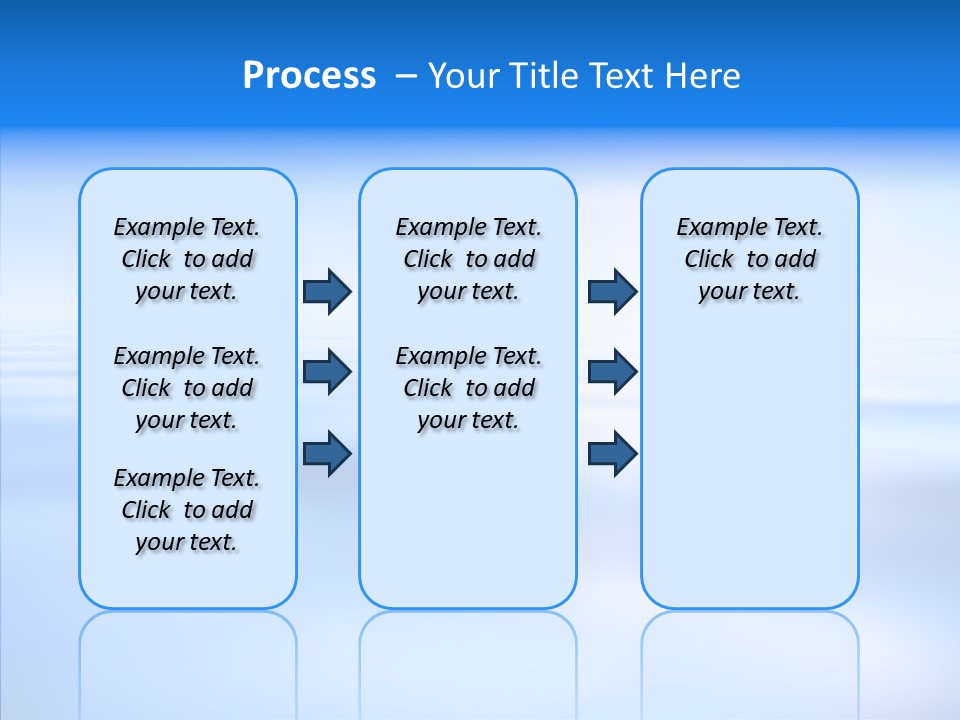 Process – Your Title Text Here

Example Text. Click to add your text.

Example Text. Click to add your text.

Example Text. Click to add your text.

Example Text. Click to add your text.

Example Text. Click to add your text.

Example Text. Click to add your text.